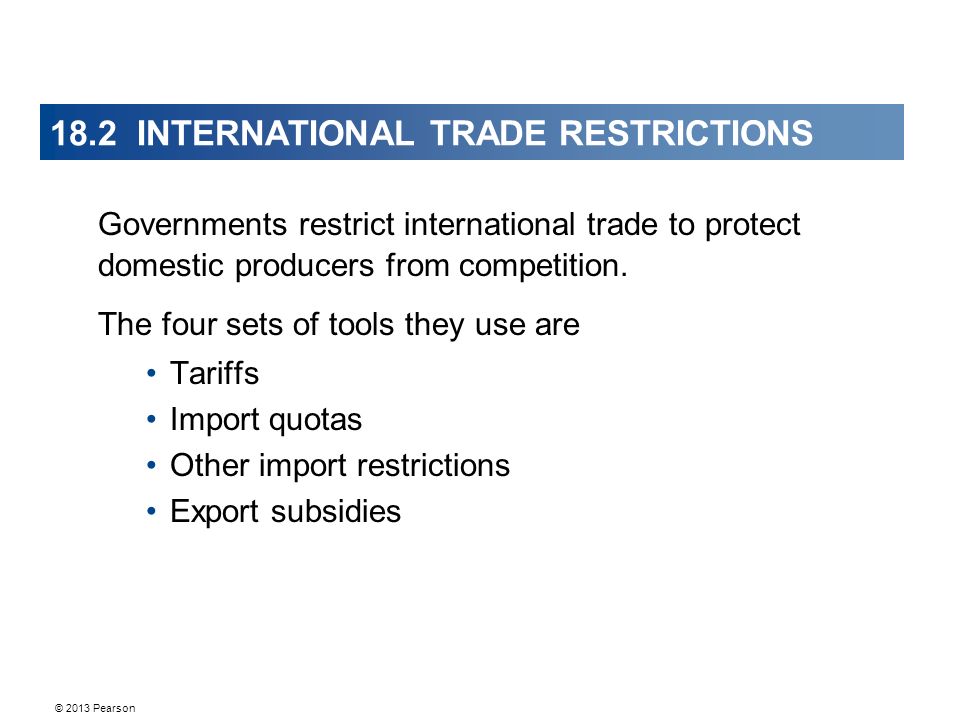 18.2 INTERNATIONAL TRADE RESTRICTIONS

Governments restrict international trade to protect domestic producers from competition.

The four sets of tools they use are

• Tariffs
• Import quotas
• Other import restrictions
• Export subsidies

© 2013 Pearson